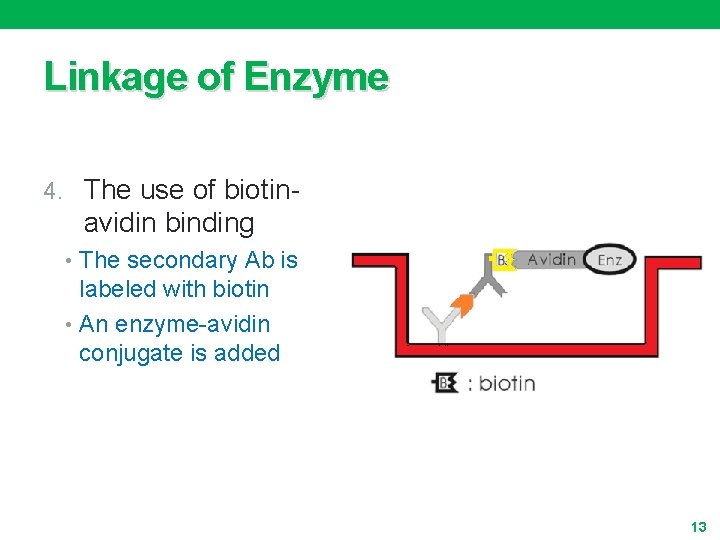 Linkage of Enzyme

4. The use of biotin-avidin binding

• The secondary Ab is labeled with biotin

• An enzyme-avidin conjugate is added

B Avidin Enz

B : biotin

13